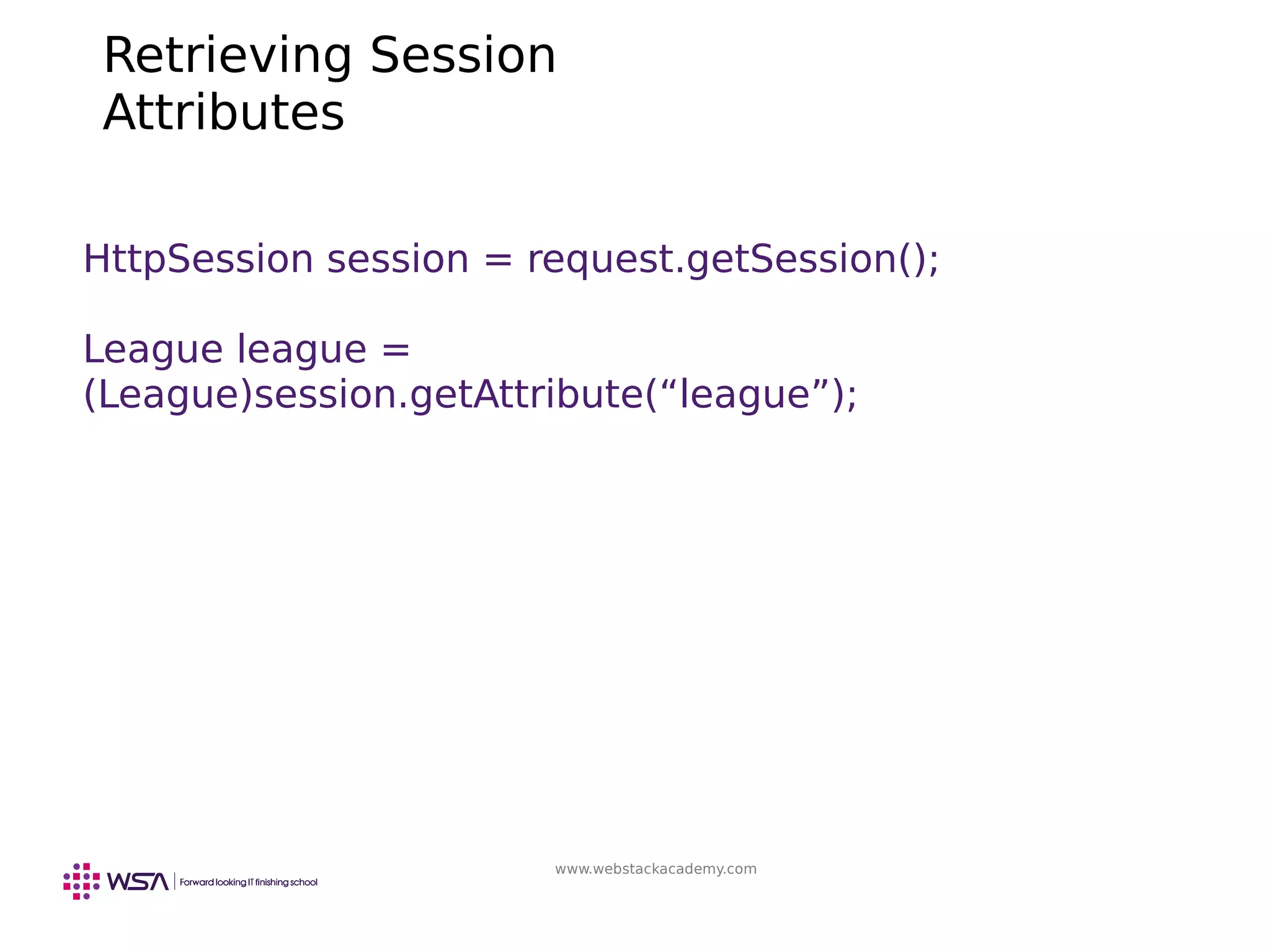 Retrieving Session Attributes

HttpSession session = request.getSession();

League league = (League)session.getAttribute(“league”);

WSA | Forward looking IT finishing school

www.webstackacademy.com